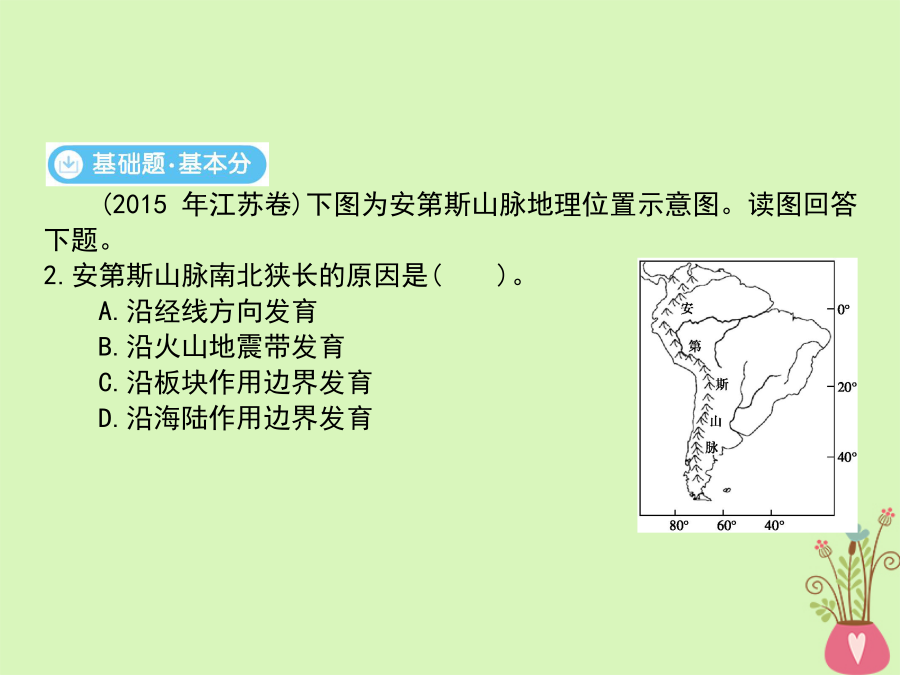 基础题·基本分

(2015 年江苏卷)下图为安第斯山脉地理位置示意图。读图回答下题。

2.安第斯山脉南北狭长的原因是(　　)。

A.沿经线方向发育
B.沿火山地震带发育
C.沿板块作用边界发育
D.沿海陆作用边界发育

安
第
斯
山
脉
0°
20°
40°
80°
60°
40°